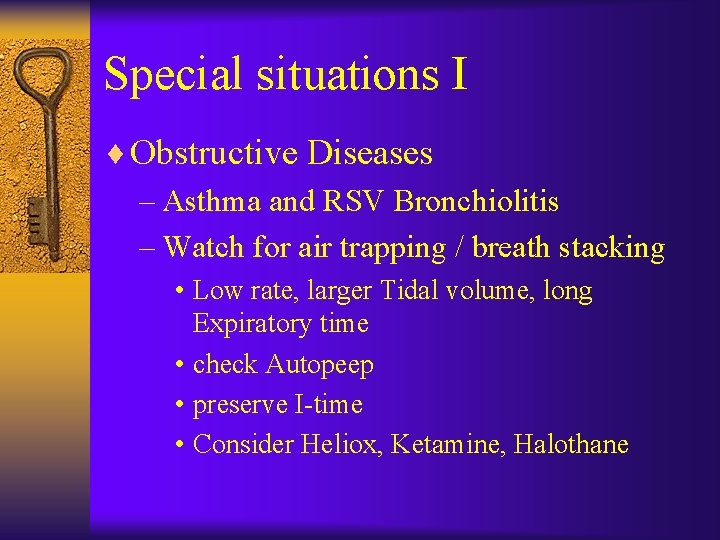 Special situations I

♦ Obstructive Diseases

– Asthma and RSV Bronchiolitis

– Watch for air trapping / breath stacking

• Low rate, larger Tidal volume, long Expiratory time

• check Autopeep

• preserve I-time

• Consider Heliox, Ketamine, Halothane